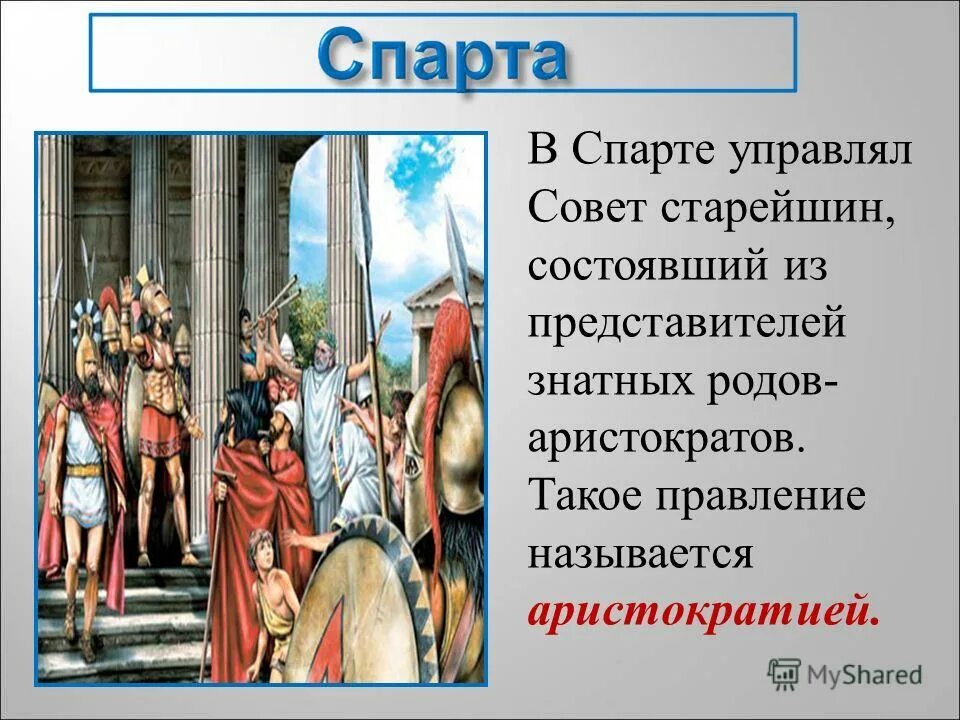 Спарта

В Спарте управлял Совет старейшин, состоявший из представителей знатных родов-аристократов. Такое правление называется аристократией.

MyShared